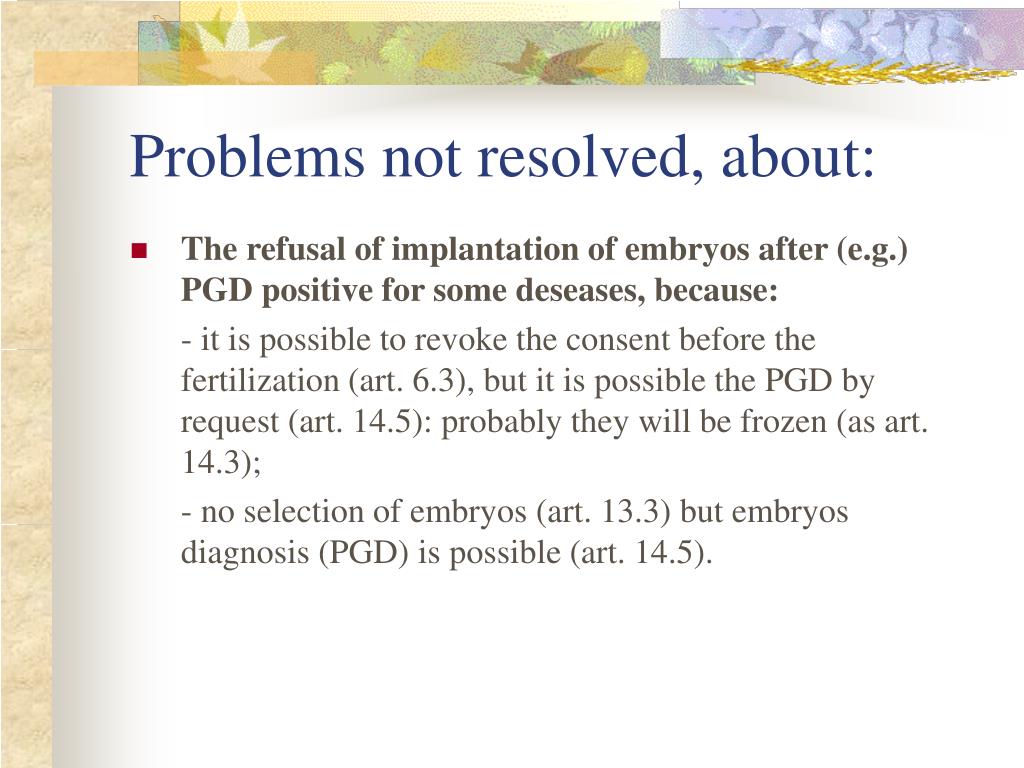 Problems not resolved, about:

The refusal of implantation of embryos after (e.g.) PGD positive for some deseases, because:

- it is possible to revoke the consent before the fertilization (art. 6.3), but it is possible the PGD by request (art. 14.5): probably they will be frozen (as art. 14.3);

- no selection of embryos (art. 13.3) but embryos diagnosis (PGD) is possible (art. 14.5).